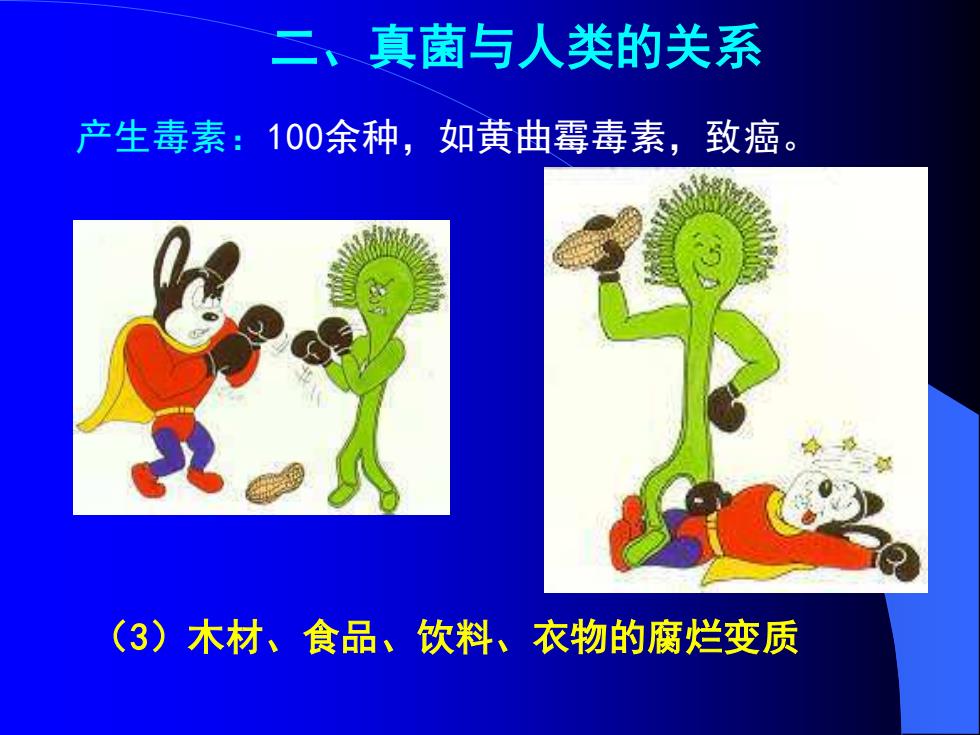 二、真菌与人类的关系

产生毒素：100余种，如黄曲霉毒素，致癌。

（3）木材、食品、饮料、衣物的腐烂变质